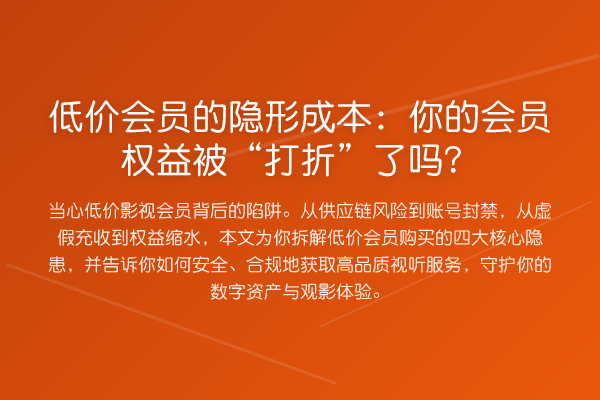 低价会员的隐形成本：你的会员权益被“打折”了吗?

当心低价影视会员背后的陷阱。从供应链风险到账号封禁，从虚假充收到权益缩水，本文为你拆解低价会员购买的四大核心隐患，并告诉你如何安全、合规地获取高品质视听服务，守护你的数字资产与观影体验。